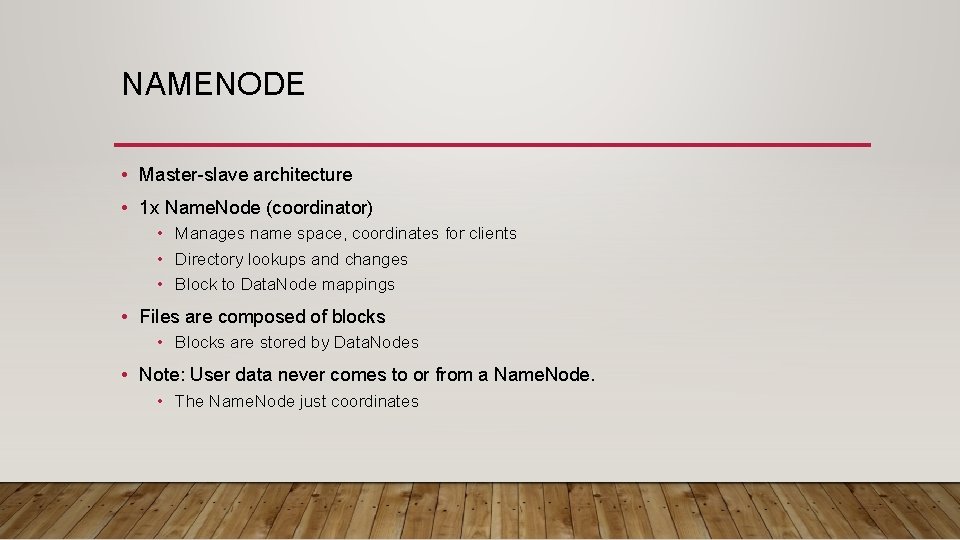 NAMENODE

• Master-slave architecture
• 1x NameNode (coordinator)
  • Manages name space, coordinates for clients
  • Directory lookups and changes
  • Block to DataNode mappings
• Files are composed of blocks
  • Blocks are stored by DataNodes
• Note: User data never comes to or from a NameNode.
  • The NameNode just coordinates